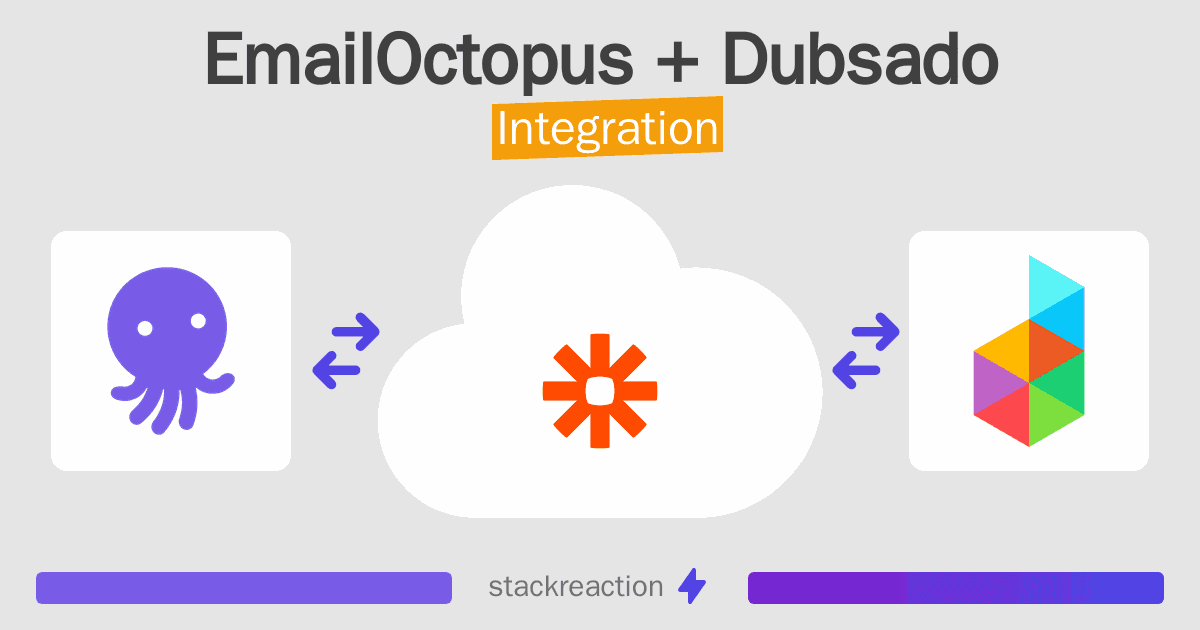 EmailOctopus + Dubsado
Integration

stackreaction